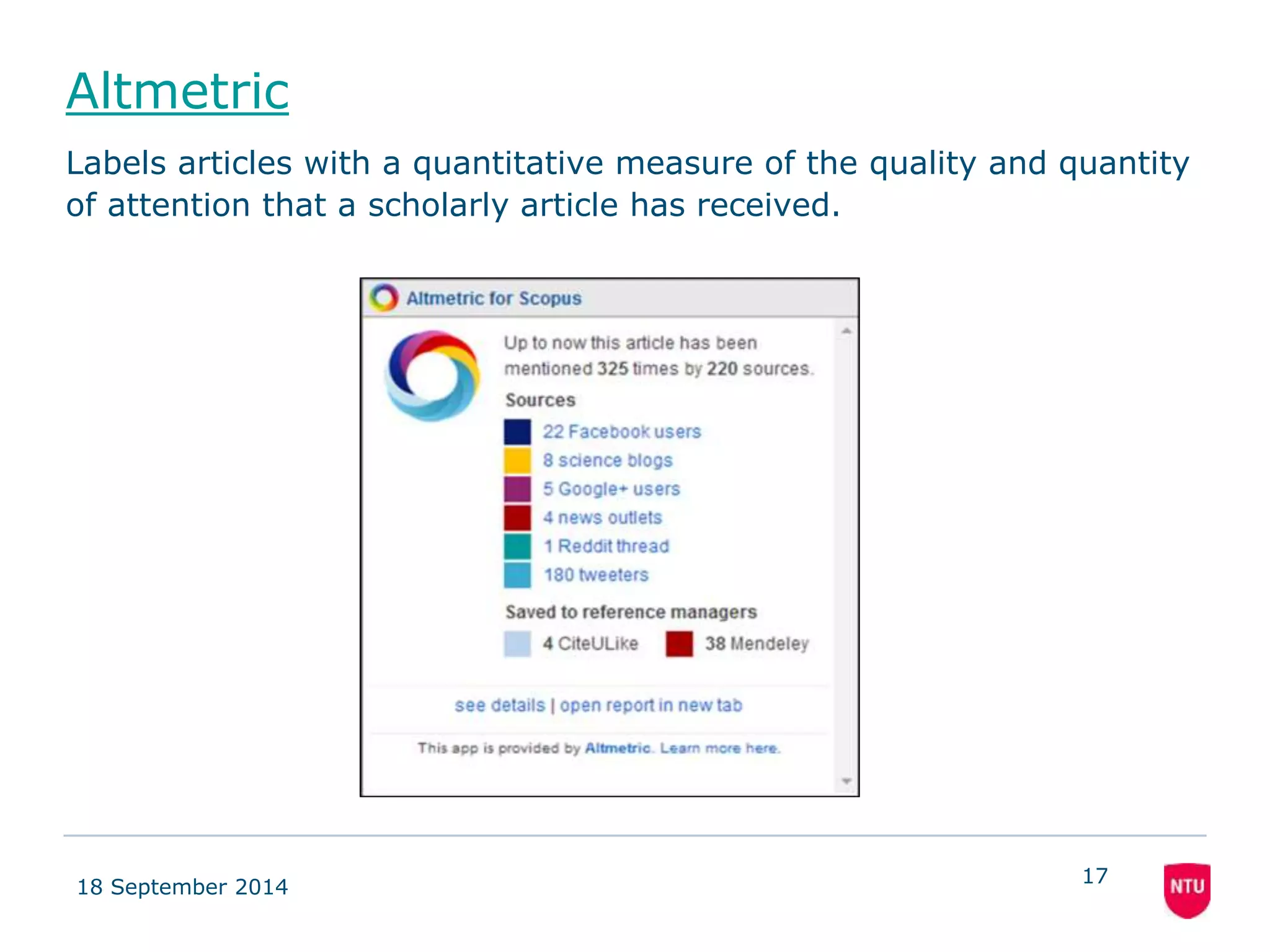 Altmetric

Labels articles with a quantitative measure of the quality and quantity of attention that a scholarly article has received.

Altmetric for Scopus

Up to now this article has been mentioned 325 times by 220 sources.

Sources

22 Facebook users
8 science blogs
5 Google+ users
4 news outlets
1 Reddit thread
180 tweeters

Saved to reference managers

4 CiteULike
38 Mendeley

see details | open report in new tab

This app is provided by Altmetric. Learn more here.

18 September 2014

17

NTU